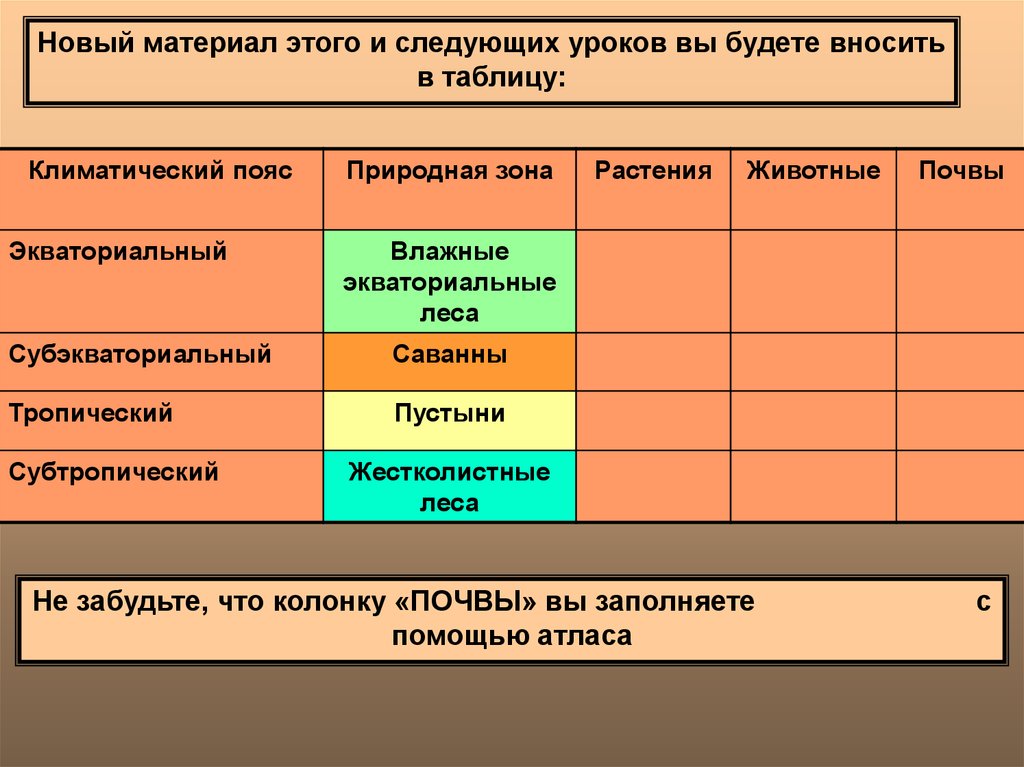 Новый материал этого и следующих уроков вы будете вносить в таблицу:

| Климатический пояс | Природная зона | Растения | Животные | Почвы |
|---|---|---|---|---|
| Экваториальный | Влажные экваториальные леса | | | |
| Субэкваториальный | Саванны | | | |
| Тропический | Пустыни | | | |
| Субтропический | Жестколистные леса | | | |

Не забудьте, что колонку «ПОЧВЫ» вы заполняете с помощью атласа